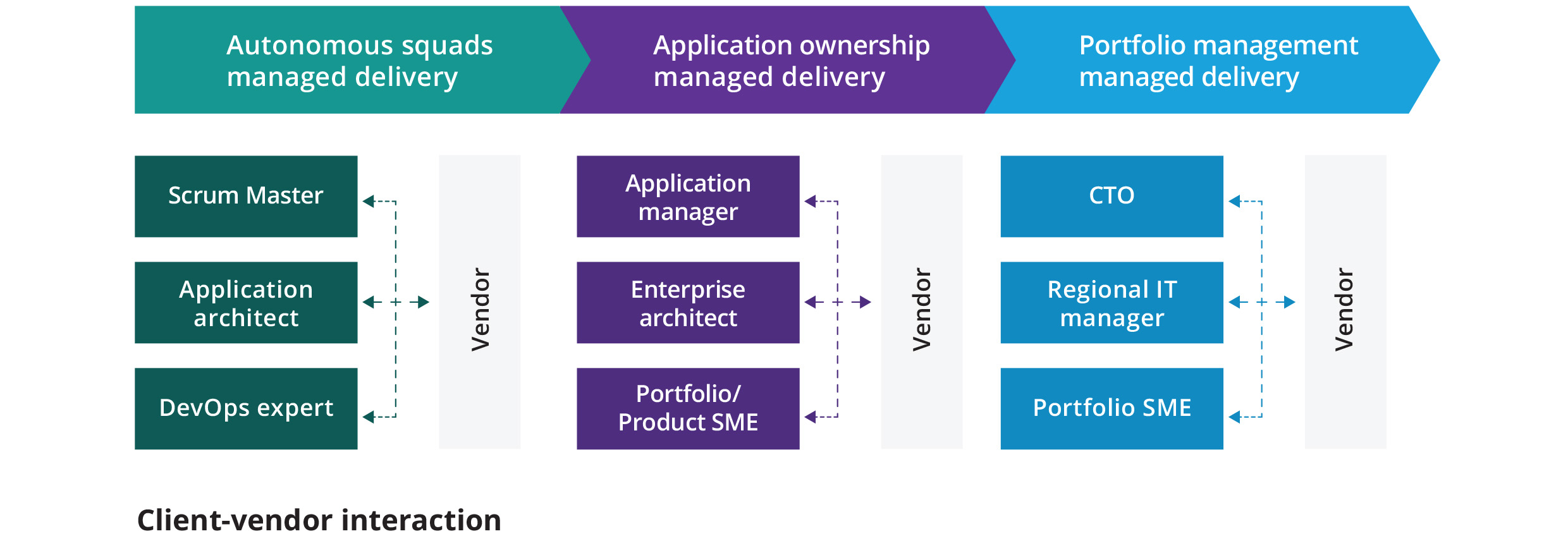 Autonomous squads managed delivery

Application ownership managed delivery

Portfolio management managed delivery

Scrum Master

Application architect

DevOps expert

Vendor

Application manager

Enterprise architect

Portfolio/ Product SME

Vendor

CTO

Regional IT manager

Portfolio SME

Vendor

Client-vendor interaction